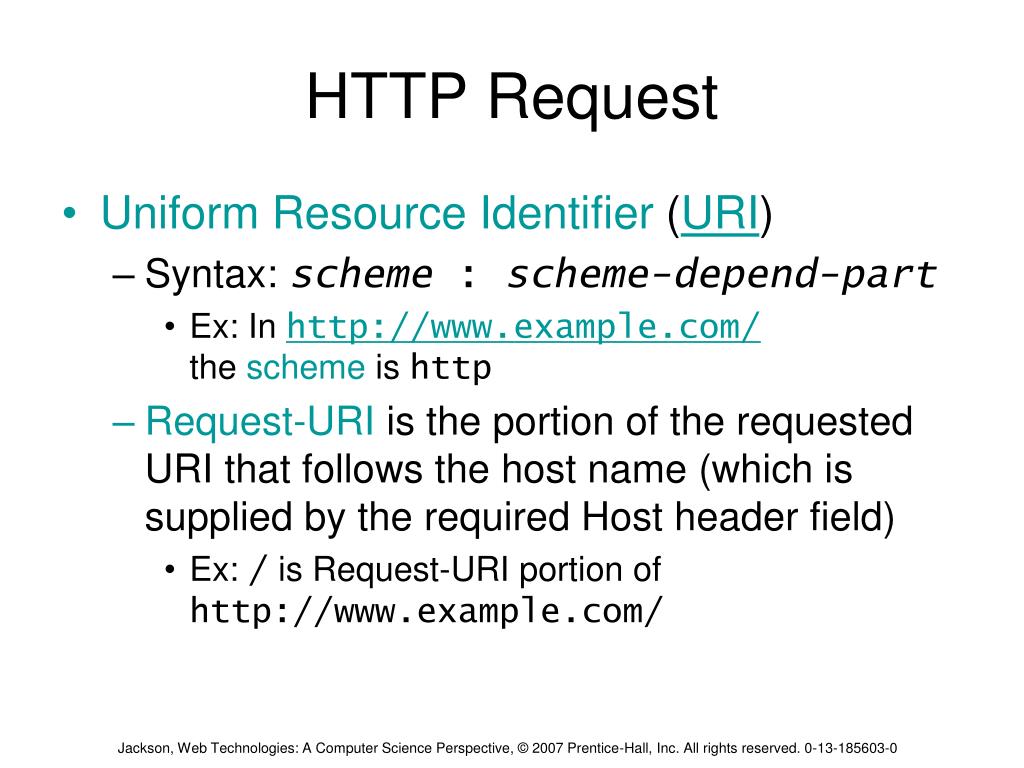 HTTP Request

• Uniform Resource Identifier (URI)
– Syntax: scheme : scheme-depend-part
• Ex: In http://www.example.com/ the scheme is http
– Request-URI is the portion of the requested URI that follows the host name (which is supplied by the required Host header field)
• Ex: / is Request-URI portion of http://www.example.com/

Jackson, Web Technologies: A Computer Science Perspective, © 2007 Prentice-Hall, Inc. All rights reserved. 0-13-185603-0